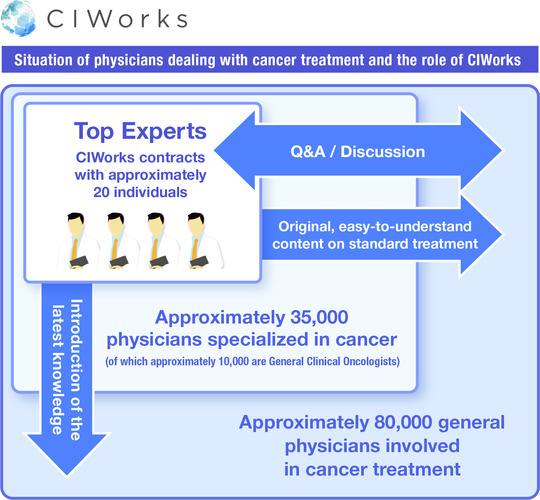 CIWorks

Situation of physicians dealing with cancer treatment and the role of CIWorks

Top Experts
CIWorks contracts with approximately 20 individuals

Q&A / Discussion

Original, easy-to-understand content on standard treatment

Introduction of the latest knowledge

Approximately 35,000 physicians specialized in cancer
(of which approximately 10,000 are General Clinical Oncologists)

Approximately 80,000 general physicians involved in cancer treatment